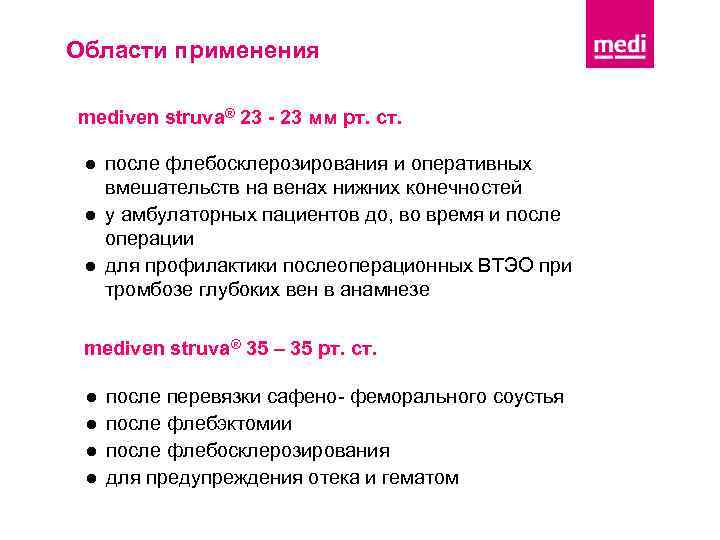 Области применения

medi

mediven struva® 23 - 23 мм рт. ст.

● после флебосклерозирования и оперативных вмешательств на венах нижних конечностей
● у амбулаторных пациентов до, во время и после операции
● для профилактики послеоперационных ВТЭО при тромбозе глубоких вен в анамнезе

mediven struva® 35 – 35 рт. ст.

● после перевязки сафено- феморального соустья
● после флебэктомии
● после флебосклерозирования
● для предупреждения отека и гематом